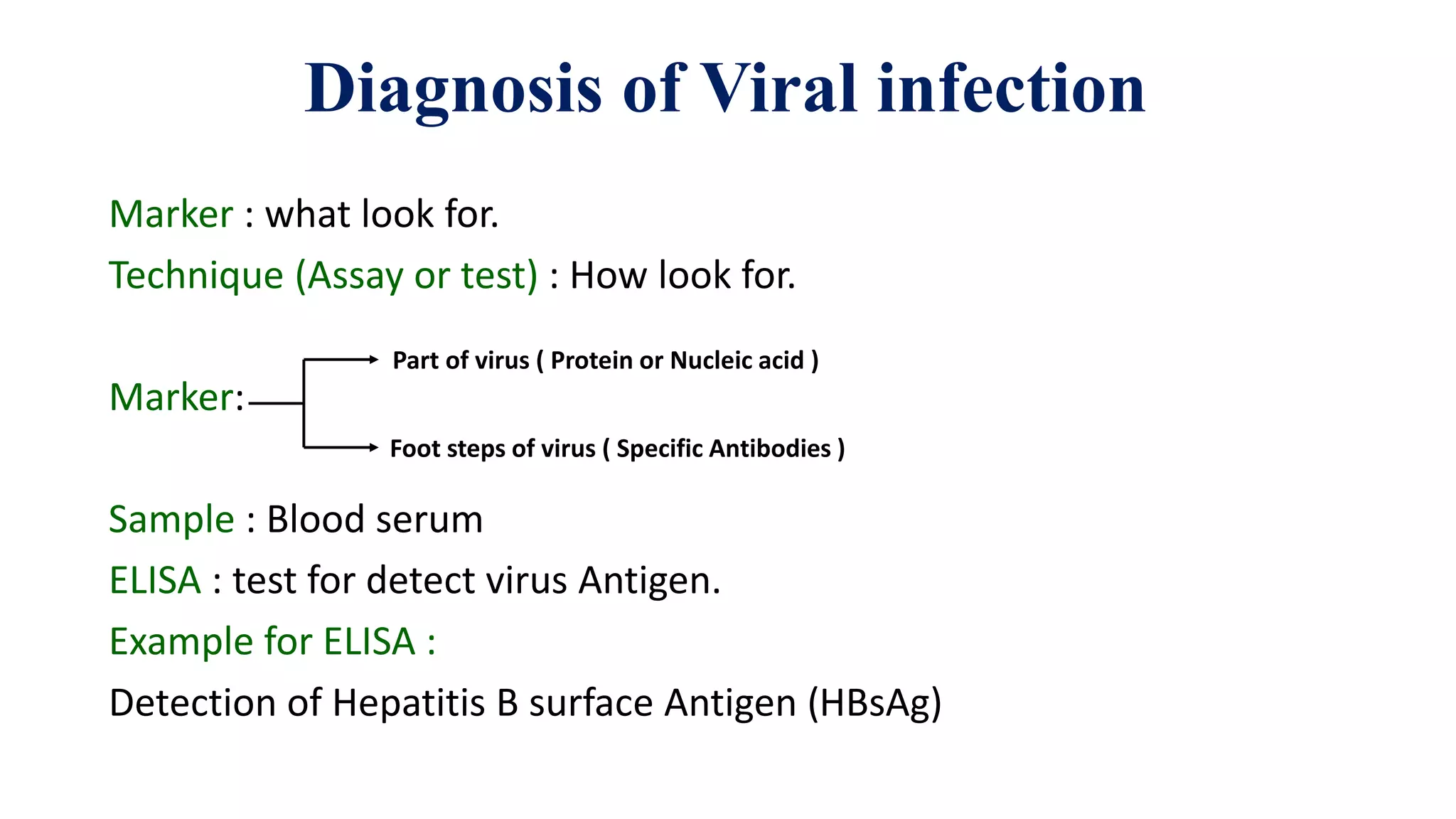 Diagnosis of Viral infection

Marker : what look for.

Technique (Assay or test) : How look for.

Marker:

Part of virus ( Protein or Nucleic acid )

Foot steps of virus ( Specific Antibodies )

Sample : Blood serum

ELISA : test for detect virus Antigen.

Example for ELISA :

Detection of Hepatitis B surface Antigen (HBsAg)